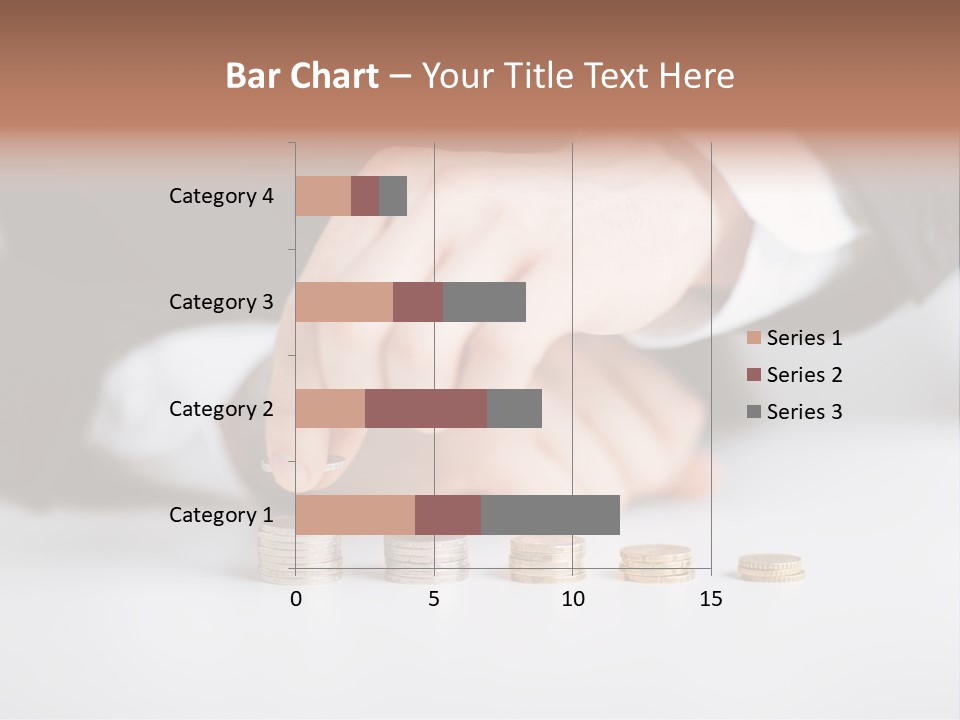 Bar Chart – Your Title Text Here

Category 4
Category 3
Category 2
Category 1

0
5
10
15

Series 1
Series 2
Series 3